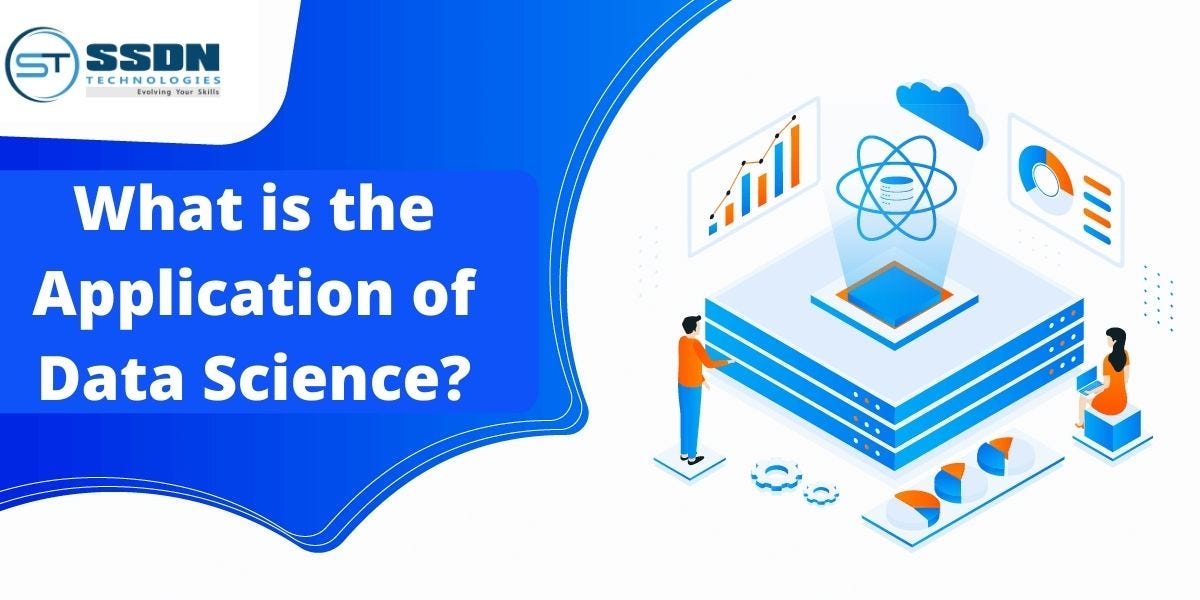 ST SSDN TECHNOLOGIES
Evolving Your Skills

What is the Application of Data Science?